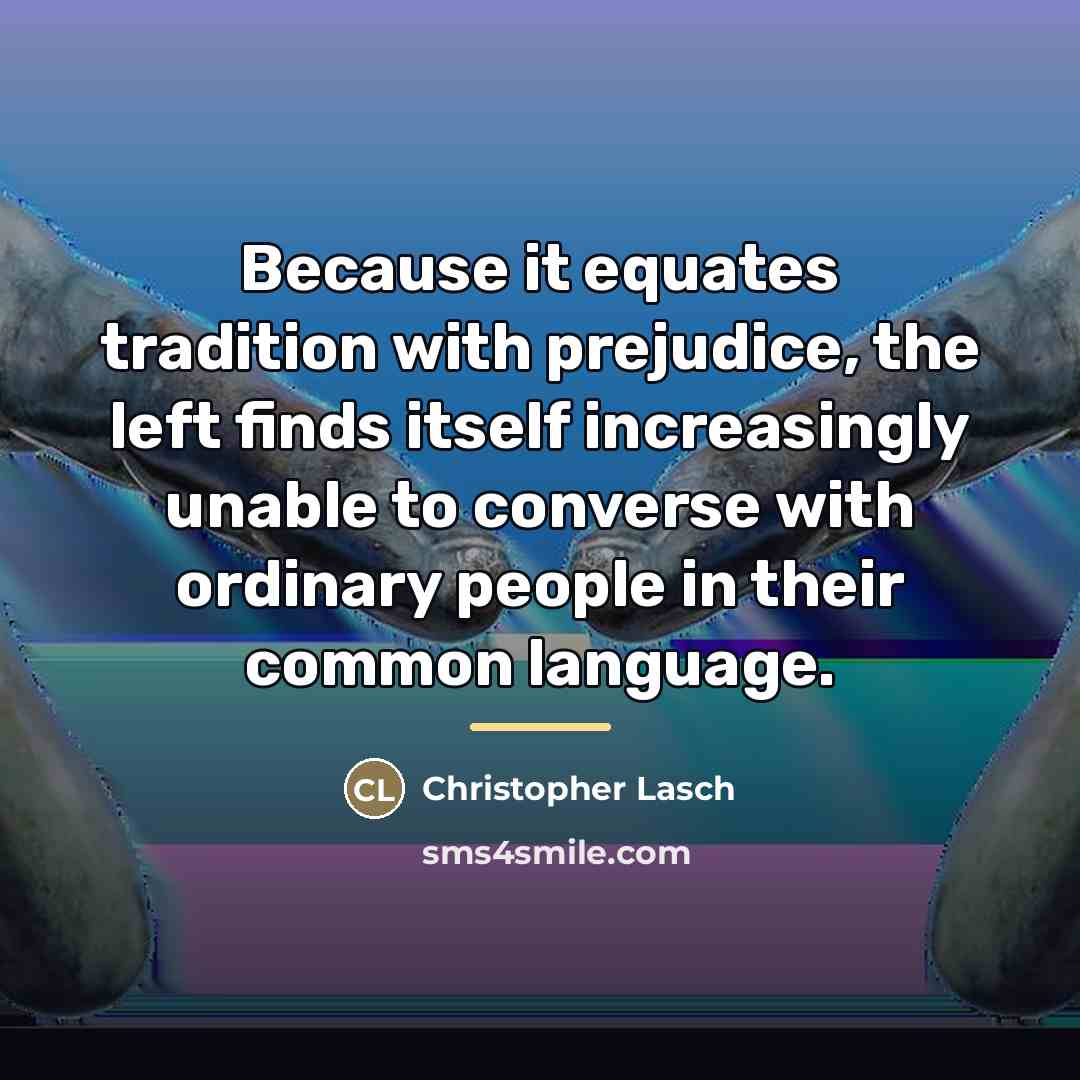 Because it equates tradition with prejudice, the left finds itself increasingly unable to converse with ordinary people in their common language.

CL Christopher Lasch

sms4smile.com